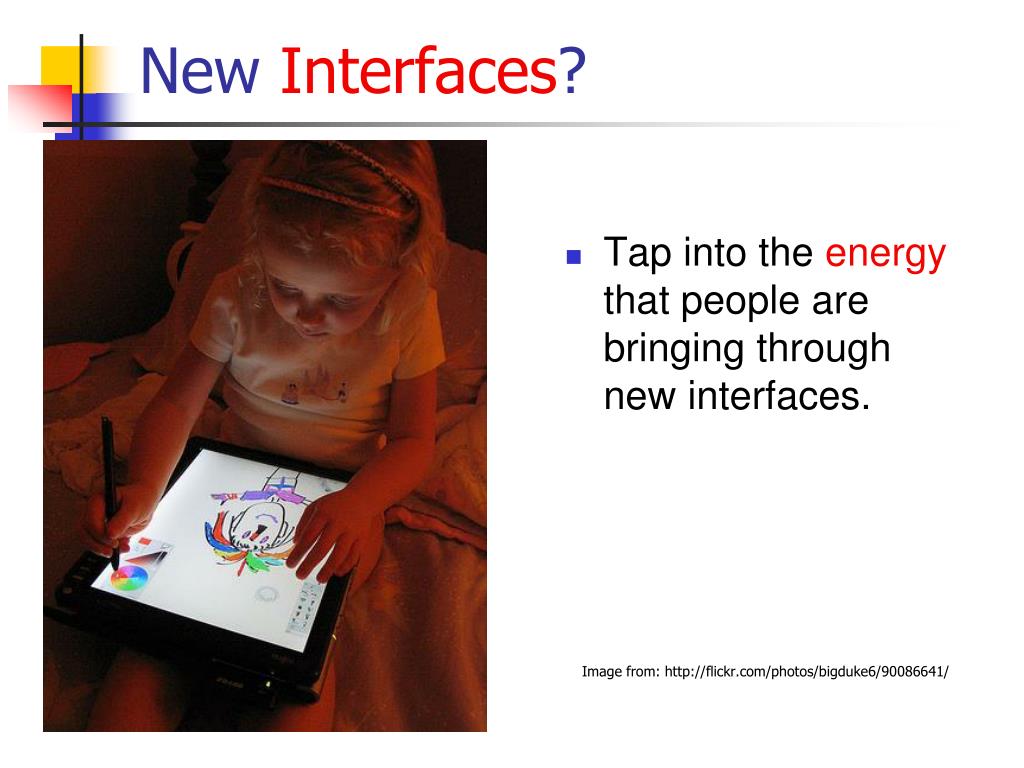 New Interfaces?

Tap into the energy that people are bringing through new interfaces.

Image from: http://flickr.com/photos/bigduke6/90086641/